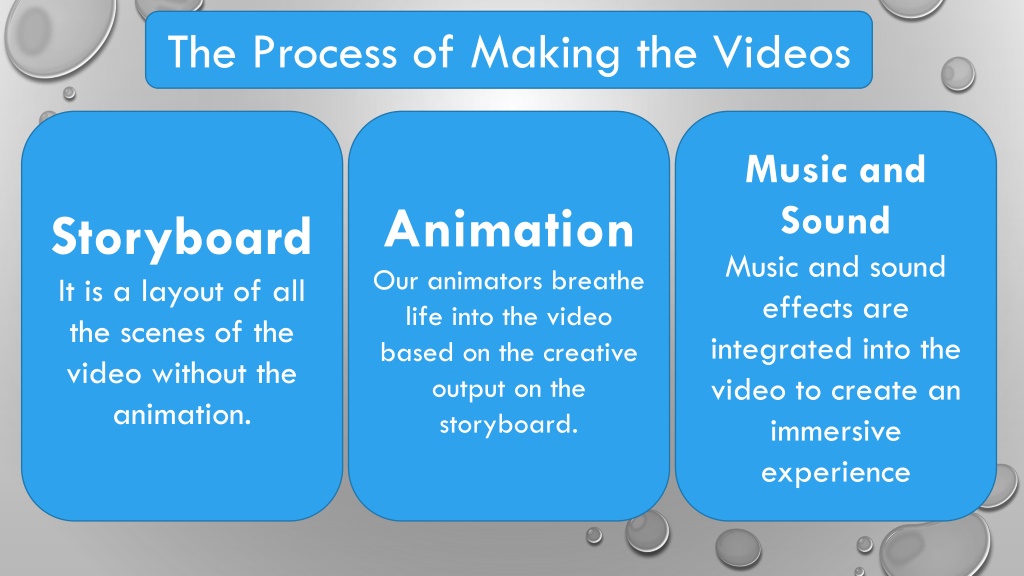 The Process of Making the Videos

Storyboard
It is a layout of all the scenes of the video without the animation.

Animation
Our animators breathe life into the video based on the creative output on the storyboard.

Music and Sound
Music and sound effects are integrated into the video to create an immersive experience